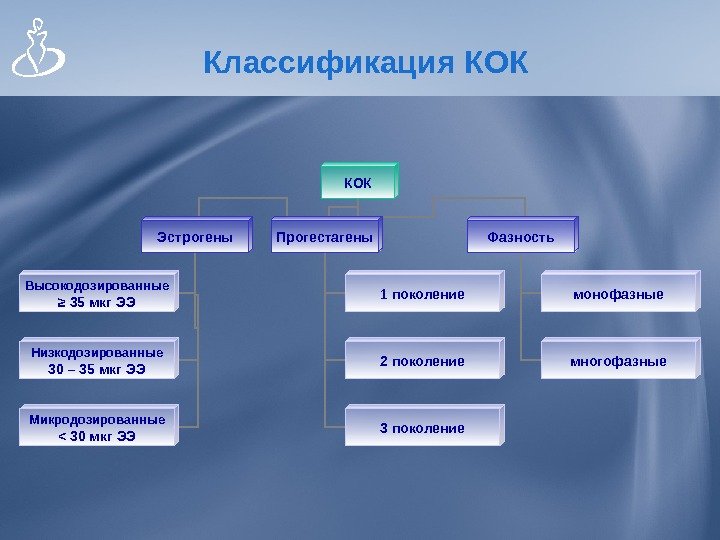 Классификация КОК

КОК

Эстрогены

Прогестагены

Фазность

Высокодозированные ≥ 35 мкг ЭЭ

Низкодозированные 30 – 35 мкг ЭЭ

Микродозированные < 30 мкг ЭЭ

1 поколение

2 поколение

3 поколение

монофазные

многофазные